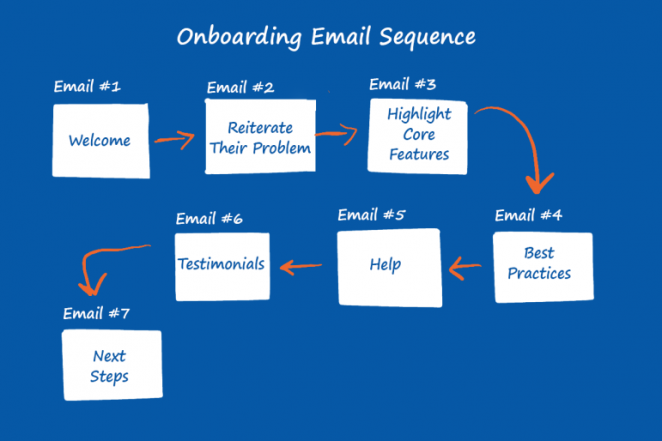 Onboarding Email Sequence

Email #1
Welcome

Email #2
Reiterate Their Problem

Email #3
Highlight Core Features

Email #4
Best Practices

Email #5
Help

Email #6
Testimonials

Email #7
Next Steps